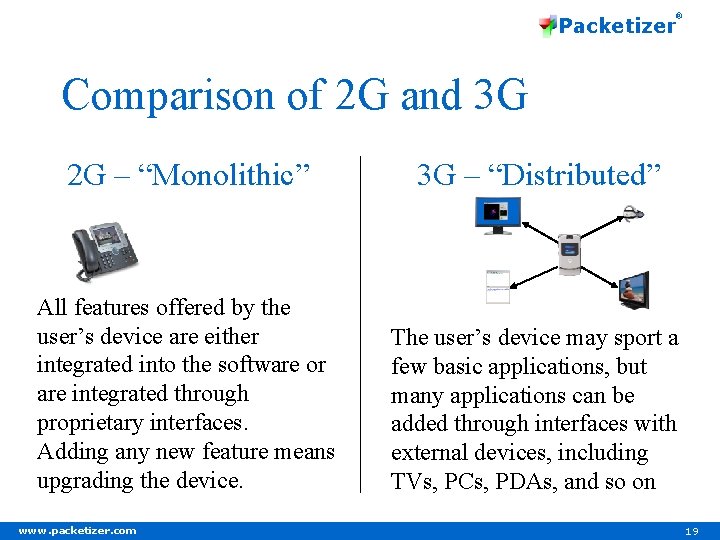 Packetizer®

Comparison of 2G and 3G

2G – “Monolithic”

All features offered by the user’s device are either integrated into the software or are integrated through proprietary interfaces. Adding any new feature means upgrading the device.

3G – “Distributed”

The user’s device may sport a few basic applications, but many applications can be added through interfaces with external devices, including TVs, PCs, PDAs, and so on

www.packetizer.com

19